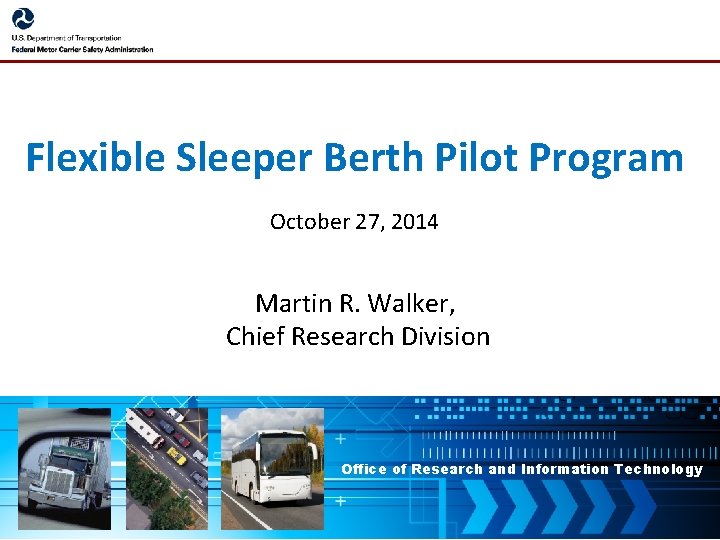 U.S. Department of Transportation
Federal Motor Carrier Safety Administration

Flexible Sleeper Berth Pilot Program

October 27, 2014

Martin R. Walker,
Chief Research Division

Office of Research and Information Technology